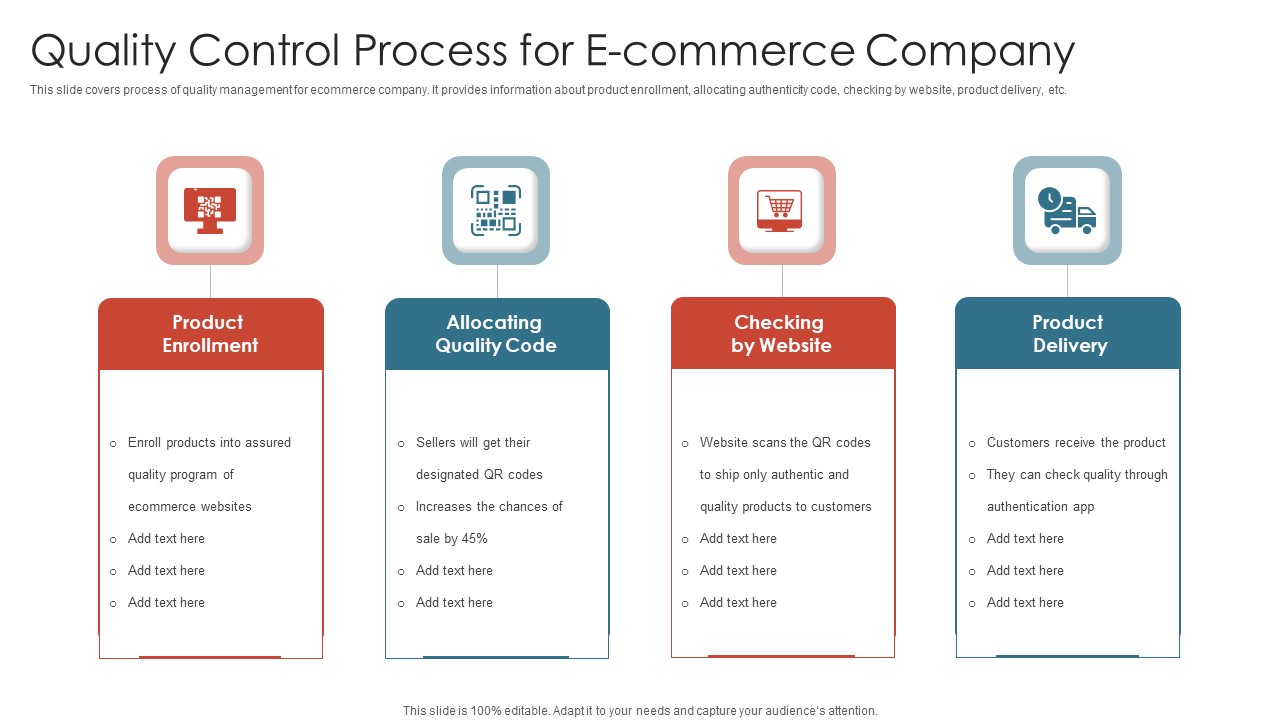 Quality Control Process for E-commerce Company

This slide covers process of quality management for ecommerce company. It provides information about product enrollment, allocating authenticity code, checking by website, product delivery, etc.

Product Enrollment

o Enroll products into assured quality program of ecommerce websites
o Add text here
o Add text here
o Add text here

Allocating Quality Code

o Sellers will get their designated QR codes
o Increases the chances of sale by 45%
o Add text here
o Add text here

Checking by Website

o Website scans the QR codes to ship only authentic and quality products to customers
o Add text here
o Add text here
o Add text here

Product Delivery

o Customers receive the product
o They can check quality through authentication app
o Add text here
o Add text here
o Add text here

This slide is 100% editable. Adapt it to your needs and capture your audience's attention.